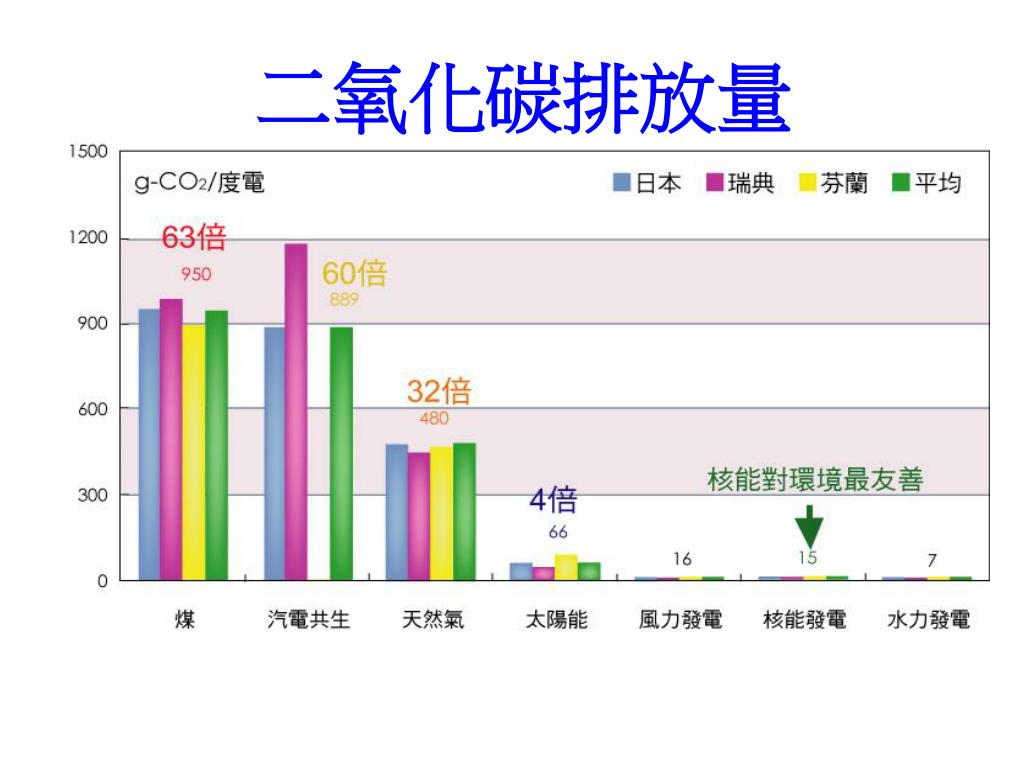 二氧化碳排放量

1500
1200
900
600
300
0

g-$CO_2$/度電

日本 瑞典 芬蘭 平均

63倍
950

60倍
889

32倍
480

4倍
66

16

核能對環境最友善

15

7

煤 汽電共生 天然氣 太陽能 風力發電 核能發電 水力發電